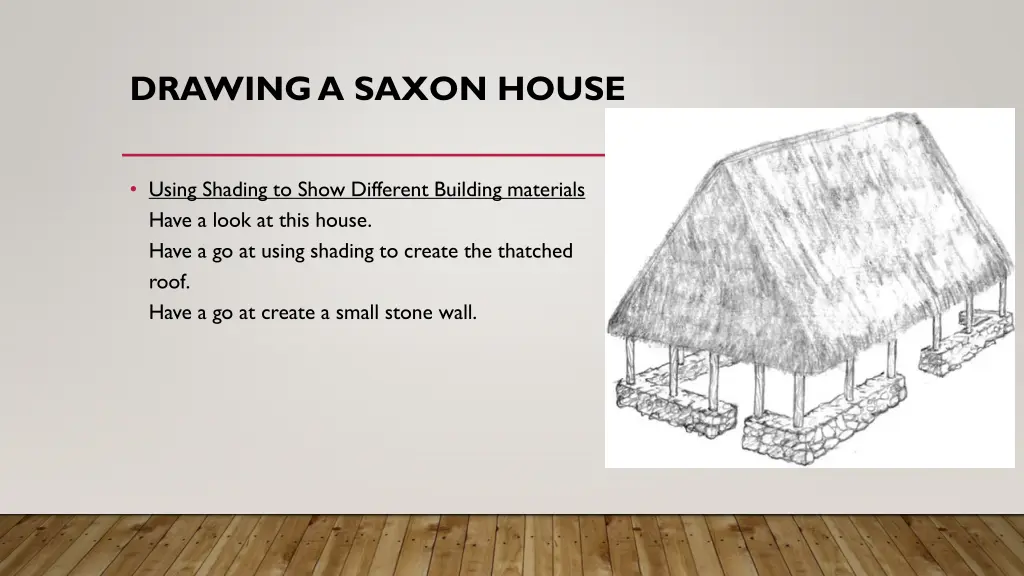 DRAWING A SAXON HOUSE

• Using Shading to Show Different Building materials
Have a look at this house.
Have a go at using shading to create the thatched roof.
Have a go at create a small stone wall.